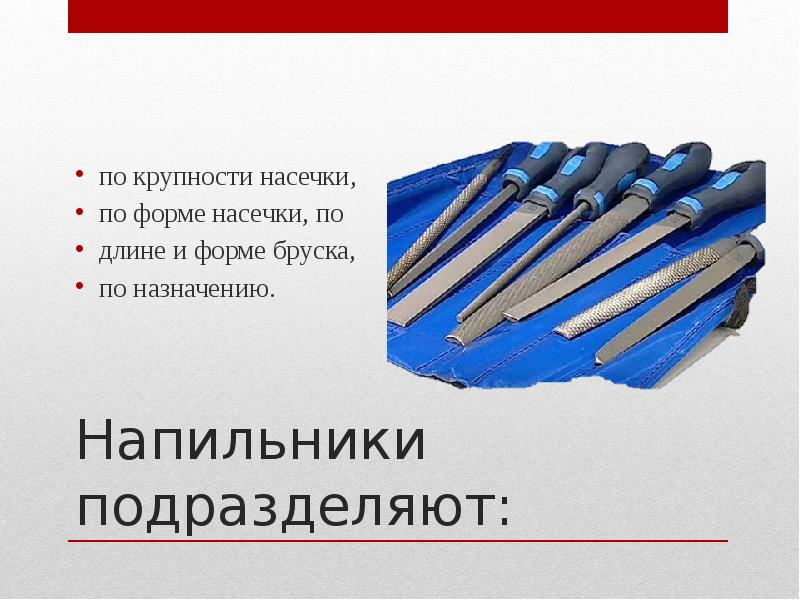 • по крупности насечки,
• по форме насечки, по
• длине и форме бруска,
• по назначению.

Напильники подразделяют: